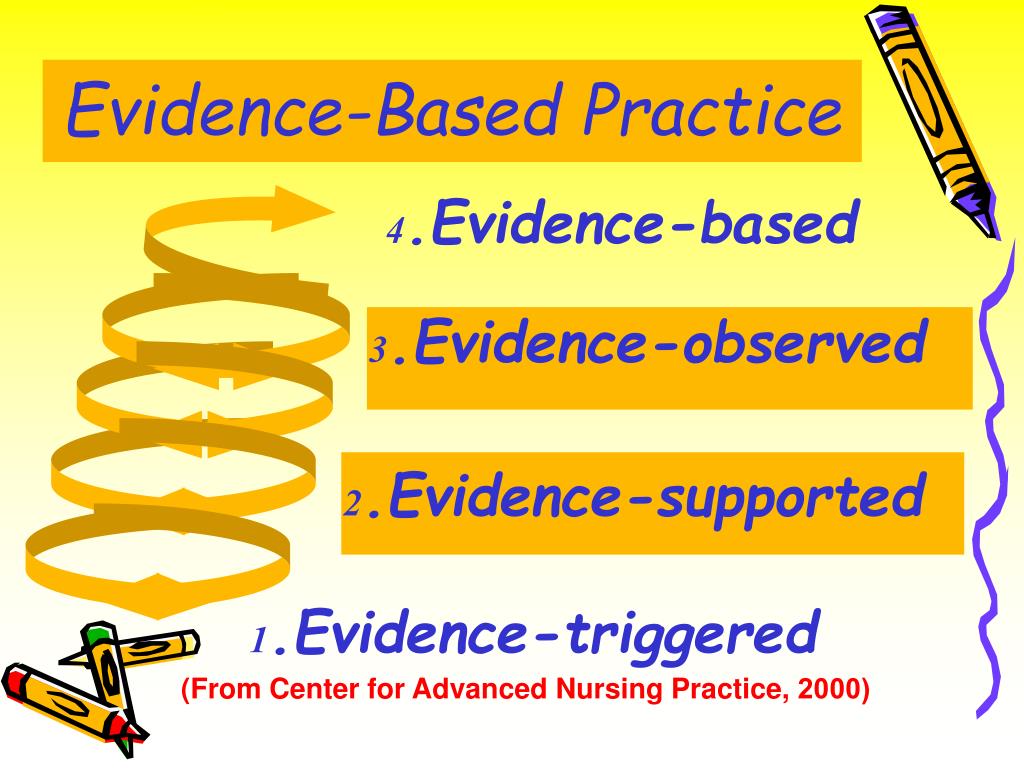 Evidence-Based Practice

4.Evidence-based

3.Evidence-observed

2.Evidence-supported

1.Evidence-triggered

(From Center for Advanced Nursing Practice, 2000)